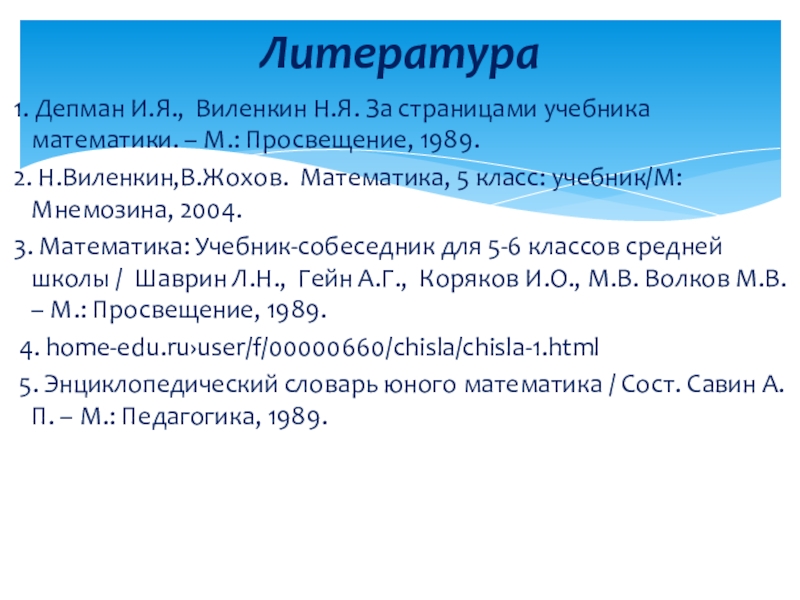 Литература

1. Депман И.Я., Виленкин Н.Я. За страницами учебника математики. – М.: Просвещение, 1989.

2. Н.Виленкин,В.Жохов. Математика, 5 класс: учебник/М: Мнемозина, 2004.

3. Математика: Учебник-собеседник для 5-6 классов средней школы / Шаврин Л.Н., Гейн А.Г., Коряков И.О., М.В. Волков М.В. – М.: Просвещение, 1989.

4. home-edu.ru›user/f/00000660/chisla/chisla-1.html

5. Энциклопедический словарь юного математика / Сост. Савин А. П. – М.: Педагогика, 1989.